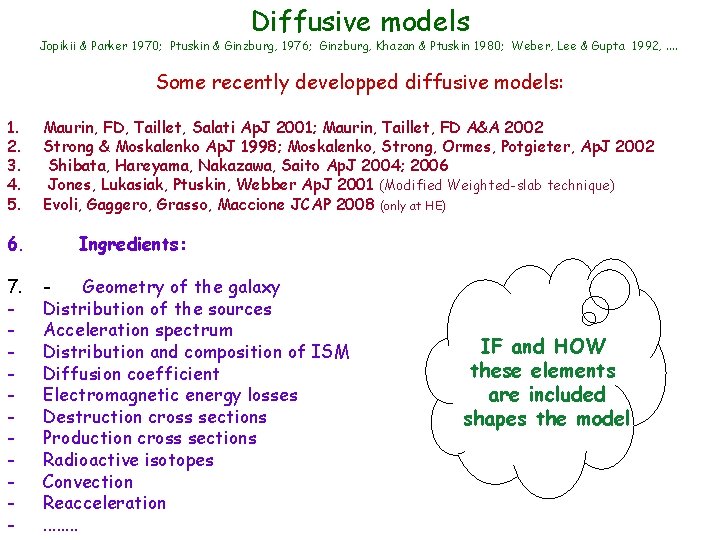 Diffusive models

Jopikii & Parker 1970; Ptuskin & Ginzburg, 1976; Ginzburg, Khazan & Ptuskin 1980; Weber, Lee & Gupta 1992, ….

Some recently developped diffusive models:

1. Maurin, FD, Taillet, Salati ApJ 2001; Maurin, Taillet, FD A&A 2002
2. Strong & Moskalenko ApJ 1998; Moskalenko, Strong, Ormes, Potgieter, ApJ 2002
3. Shibata, Hareyama, Nakazawa, Saito ApJ 2004; 2006
4. Jones, Lukasiak, Ptuskin, Webber ApJ 2001 (Modified Weighted-slab technique)
5. Evoli, Gaggero, Grasso, Maccione JCAP 2008 (only at HE)

6. Ingredients:

7. - Geometry of the galaxy
- Distribution of the sources
- Acceleration spectrum
- Distribution and composition of ISM
- Diffusion coefficient
- Electromagnetic energy losses
- Destruction cross sections
- Production cross sections
- Radioactive isotopes
- Convection
- Reacceleration
- ……..

IF and HOW these elements are included shapes the model